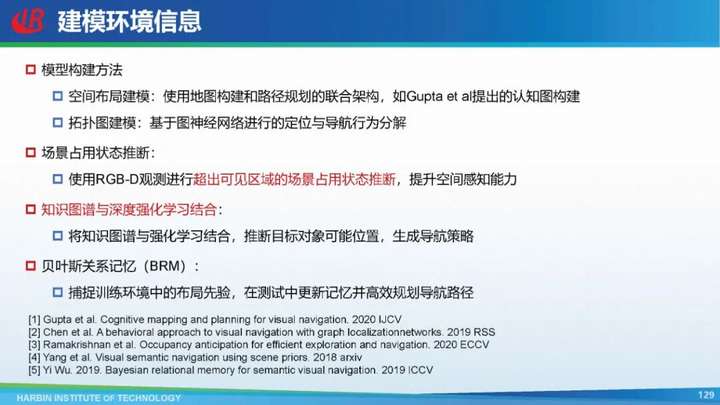 建模环境信息

模型构建方法

空间布局建模：使用地图构建和路径规划的联合架构，如Gupta et al提出的认知图构建

拓扑图建模：基于图神经网络进行的定位与导航行为分解

场景占用状态推断：

使用RGB-D观测进行超出可见区域的场景占用状态推断，提升空间感知能力

知识图谱与深度强化学习结合：

将知识图谱与强化学习结合，推断目标对象可能位置，生成导航策略

贝叶斯关系记忆（BRM）：

捕捉训练环境中的布局先验，在测试中更新记忆并高效规划导航路径

[1] Gupta et al. Cognitive mapping and planning for visual navigation. 2020 IJCV
[2] Chen et al. A behavioral approach to visual navigation with graph localizationnetworks. 2019 RSS
[3] Ramakrishnan et al. Occupancy anticipation for efficient exploration and navigation. 2020 ECCV
[4] Yang et al. Visual semantic navigation using scene priors. 2018 arxiv
[5] Yi Wu. 2019. Bayesian relational memory for semantic visual navigation. 2019 ICCV

HARBIN INSTITUTE OF TECHNOLOGY

129